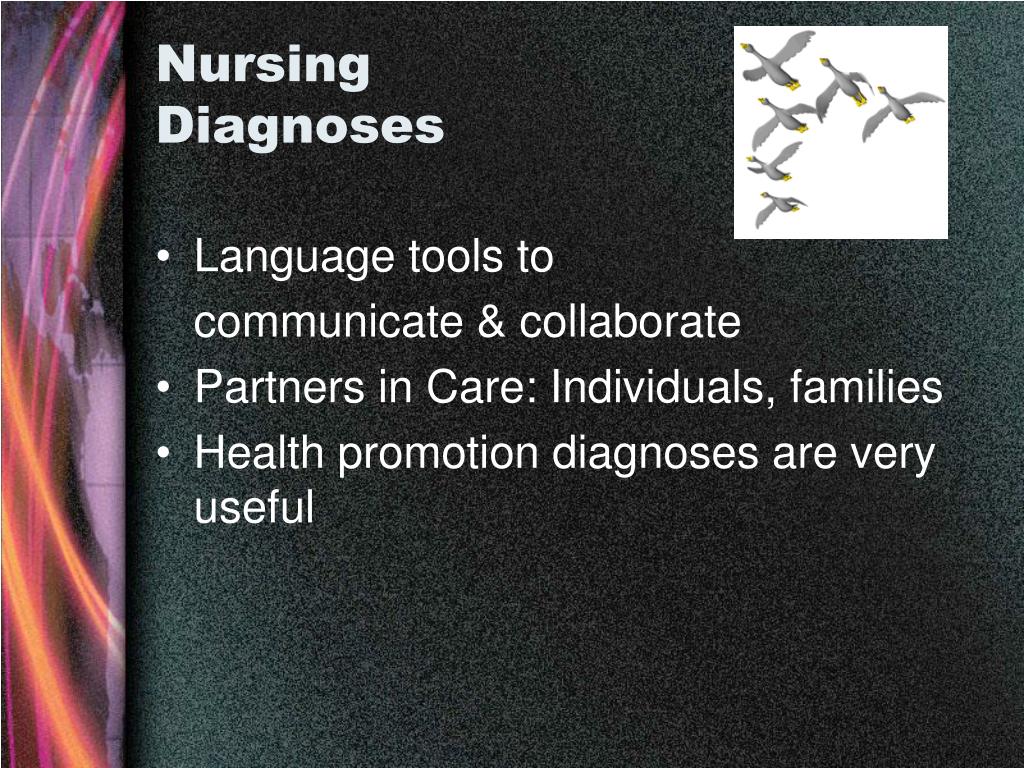 Nursing Diagnoses

• Language tools to communicate & collaborate
• Partners in Care: Individuals, families
• Health promotion diagnoses are very useful